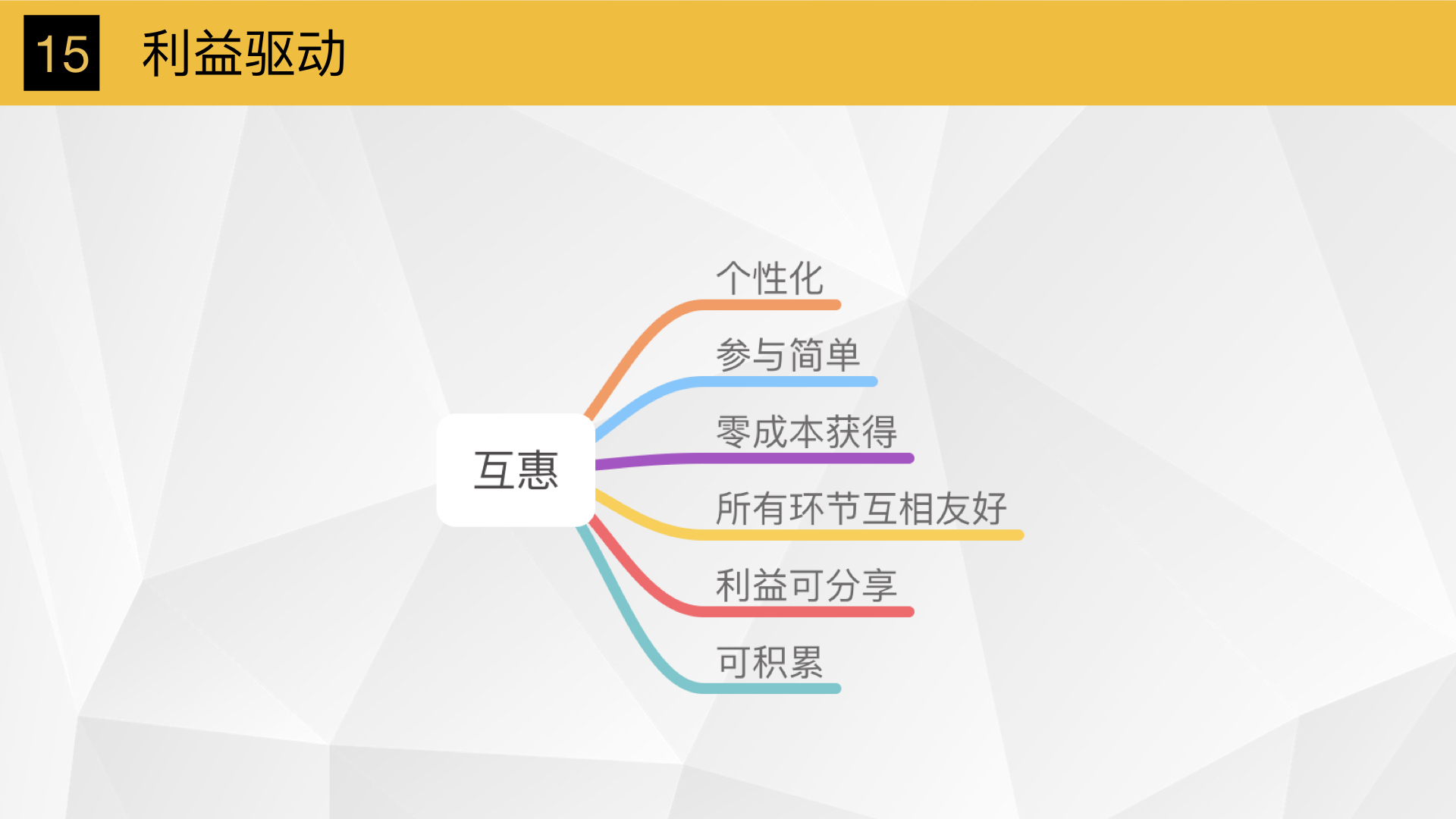 15 利益驱动

互惠

个性化

参与简单

零成本获得

所有环节互相友好

利益可分享

可积累